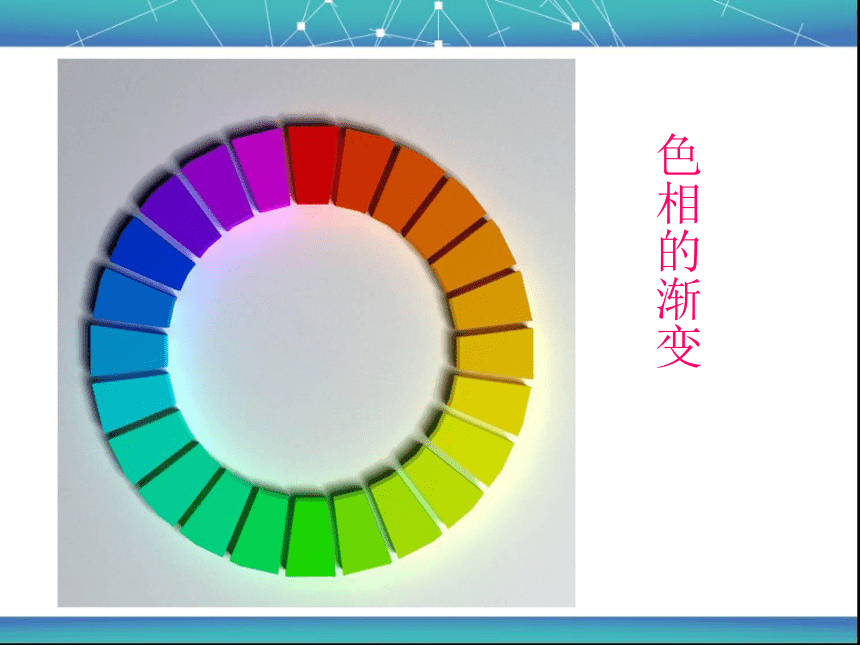 色相的渐变